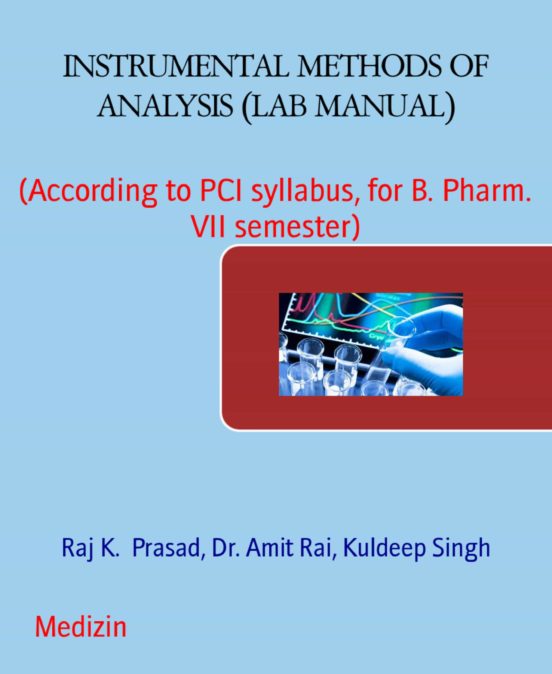 INSTRUMENTAL METHODS OF ANALYSIS (LAB MANUAL)

(According to PCI syllabus, for B. Pharm. VII semester)

Raj K. Prasad, Dr. Amit Rai, Kuldeep Singh

Medizin